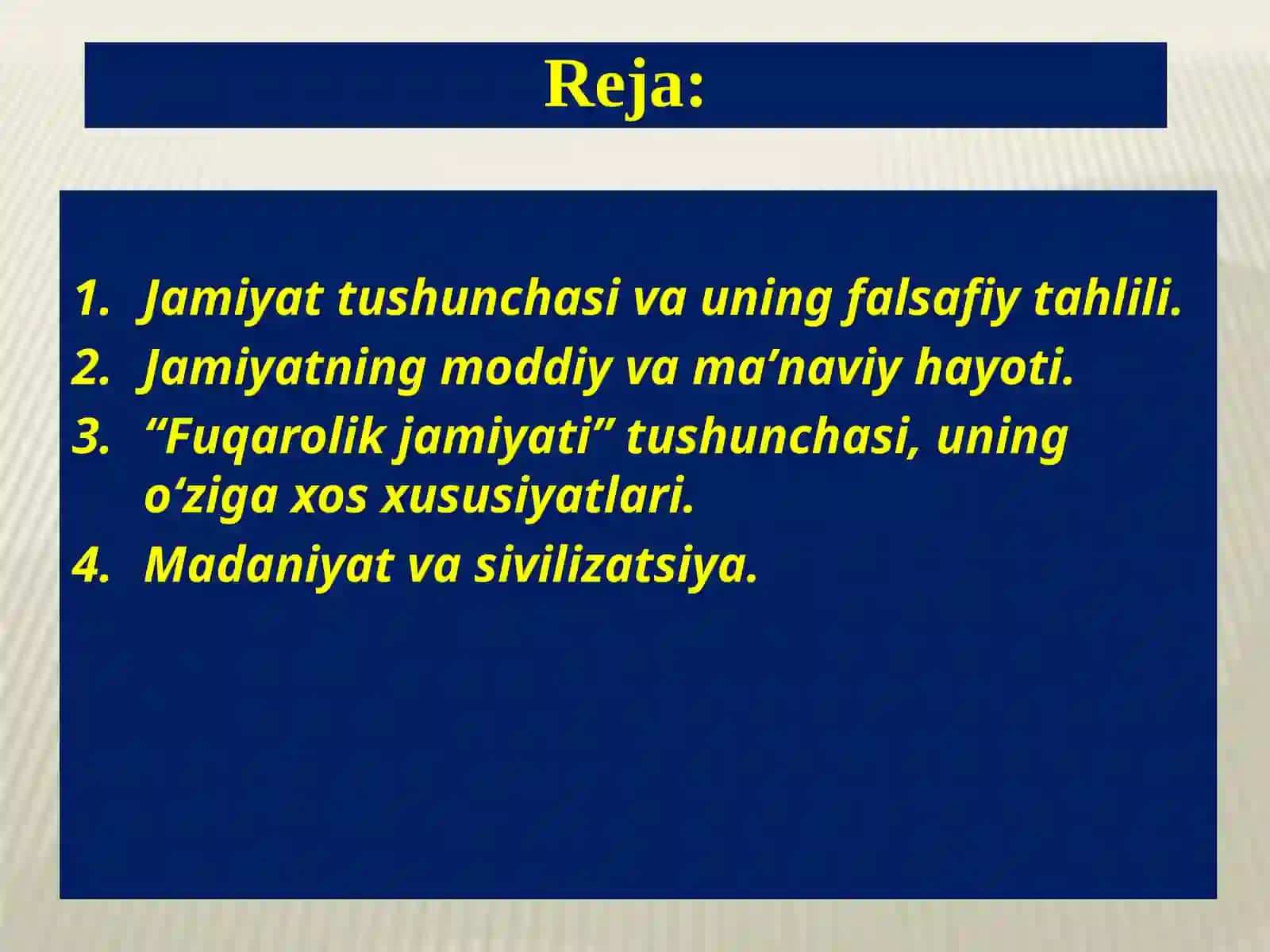 Reja:

1. Jamiyat tushunchasi va uning falsafiy tahlili.
2. Jamiyatning moddiy va ma’naviy hayoti.
3. “Fuqarolik jamiyati” tushunchasi, uning o‘ziga xos xususiyatlari.
4. Madaniyat va sivilizatsiya.